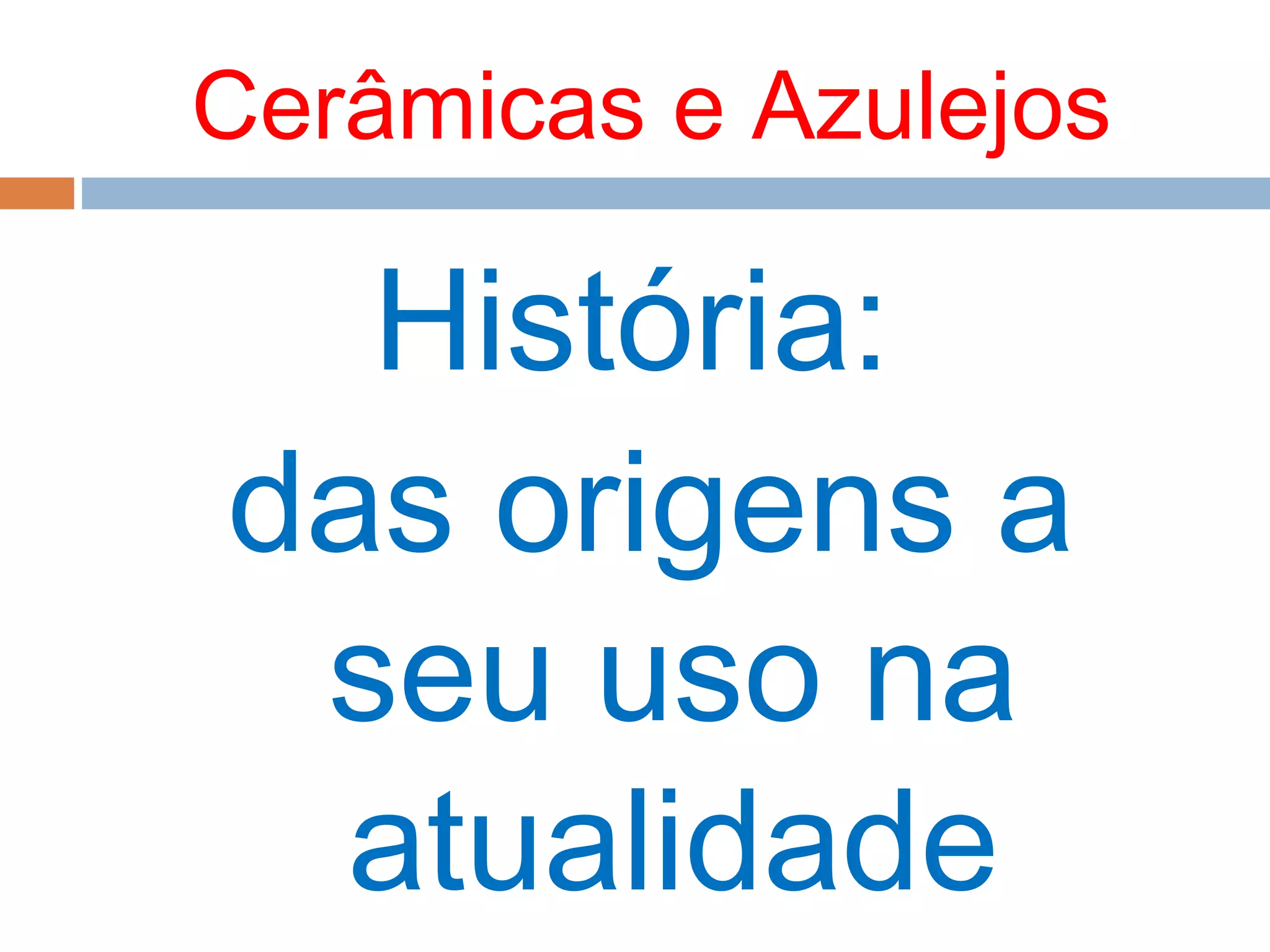 Cerâmicas e Azulejos

História:
das origens a seu uso na atualidade